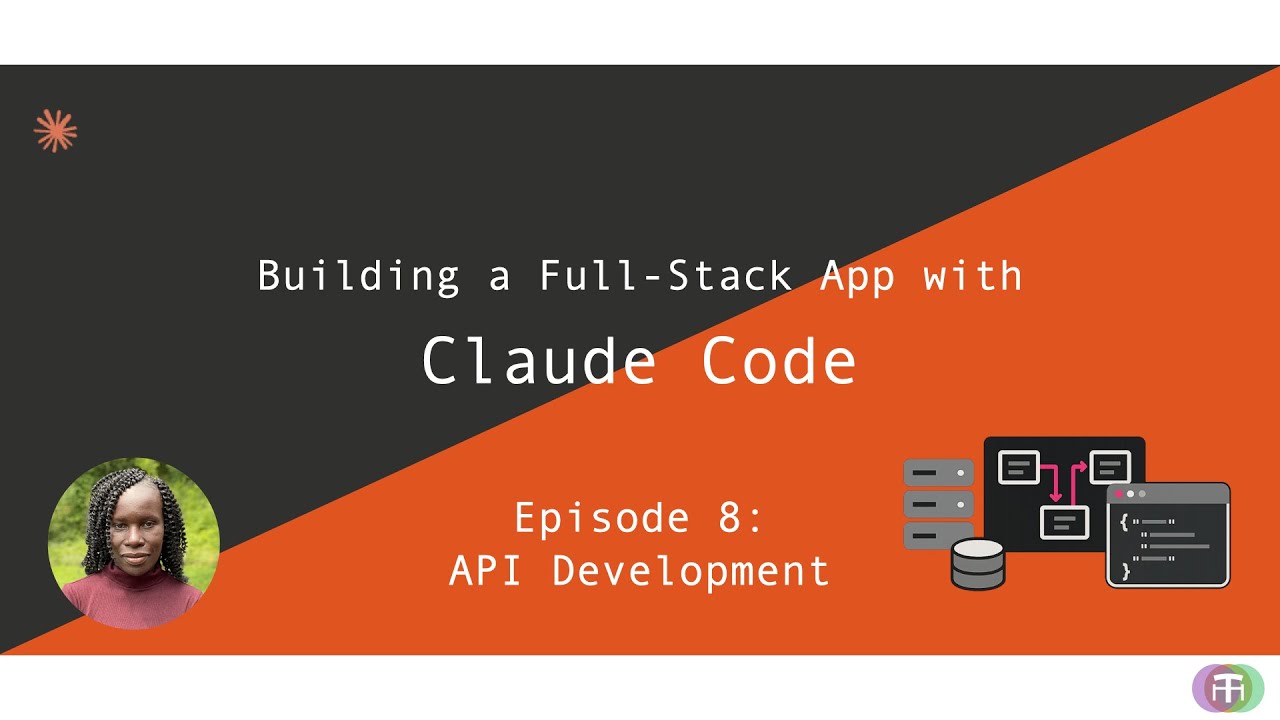 Building a Full-Stack App with
Claude Code

Episode 8:
API Development